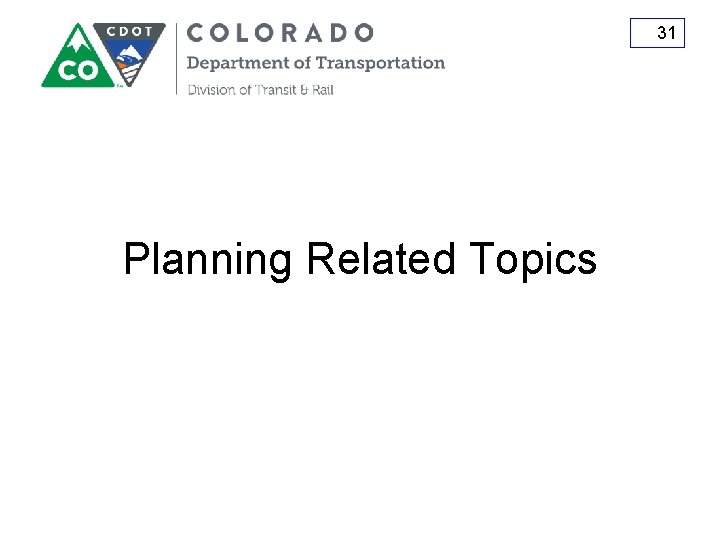 CO
CDOT
COLORADO
Department of Transportation
Division of Transit & Rail

31

Planning Related Topics